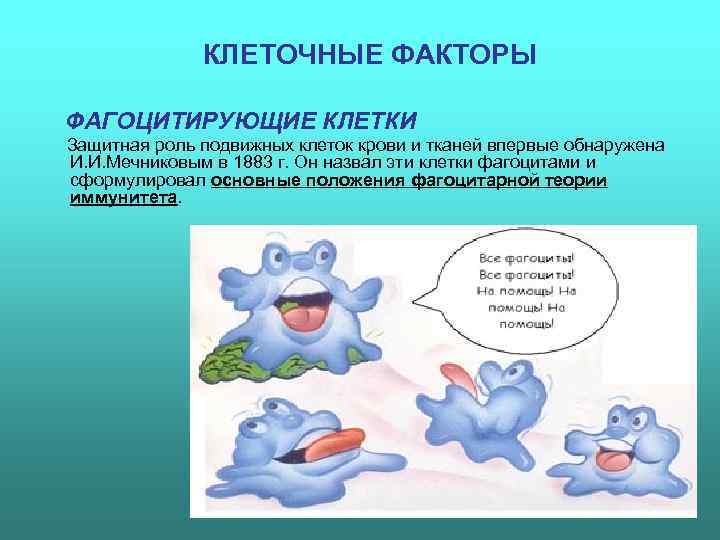 КЛЕТОЧНЫЕ ФАКТОРЫ

ФАГОЦИТИРУЮЩИЕ КЛЕТКИ

Защитная роль подвижных клеток крови и тканей впервые обнаружена И.И.Мечниковым в 1883 г. Он назвал эти клетки фагоцитами и сформулировал основные положения фагоцитарной теории иммунитета.

Все фагоциты! Все фагоциты! На помощь! На помощь! На помощь!